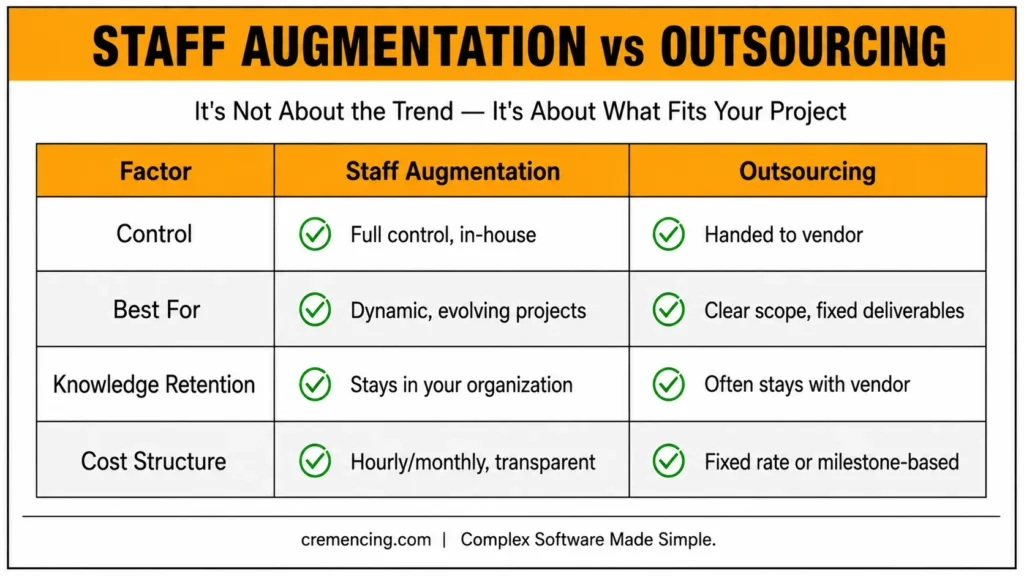 STAFF AUGMENTATION vs OUTSOURCING

It's Not About the Trend — It's About What Fits Your Project

| Factor | Staff Augmentation | Outsourcing |
|---|---|---|
| Control | Full control, in-house | Handed to vendor |
| Best For | Dynamic, evolving projects | Clear scope, fixed deliverables |
| Knowledge Retention | Stays in your organization | Often stays with vendor |
| Cost Structure | Hourly/monthly, transparent | Fixed rate or milestone-based |

cremencing.com | Complex Software Made Simple.